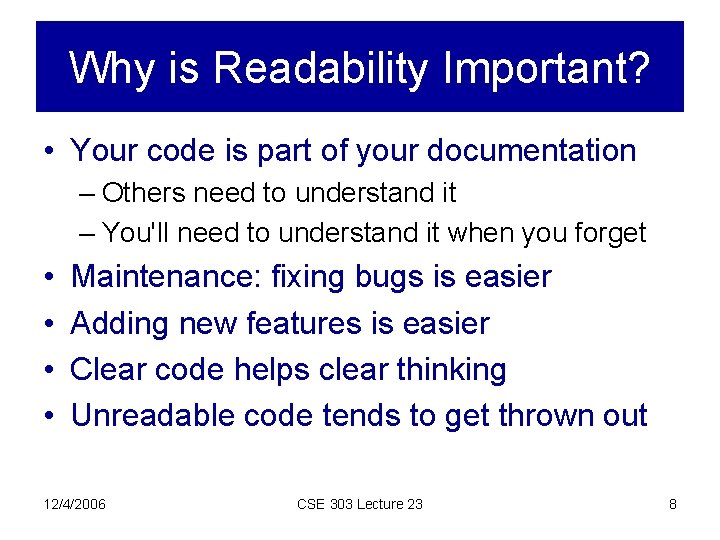 Why is Readability Important?

• Your code is part of your documentation
– Others need to understand it
– You'll need to understand it when you forget
• Maintenance: fixing bugs is easier
• Adding new features is easier
• Clear code helps clear thinking
• Unreadable code tends to get thrown out

12/4/2006

CSE 303 Lecture 23

8